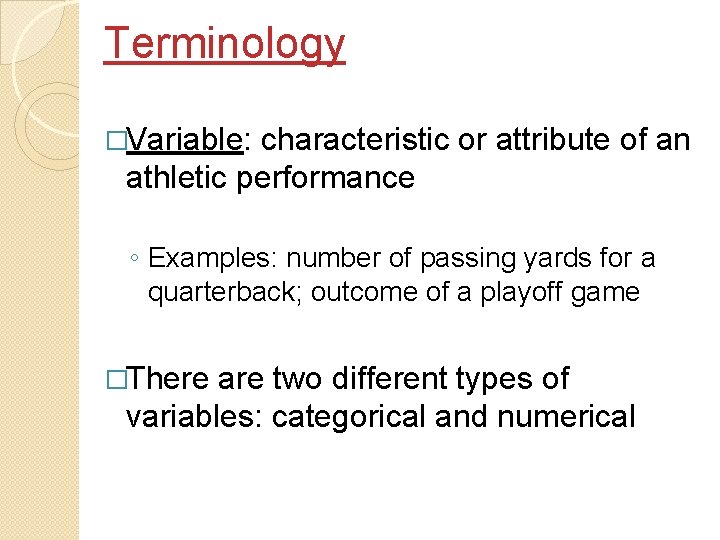 Terminology

□Variable: characteristic or attribute of an athletic performance

◦ Examples: number of passing yards for a quarterback; outcome of a playoff game

□There are two different types of variables: categorical and numerical